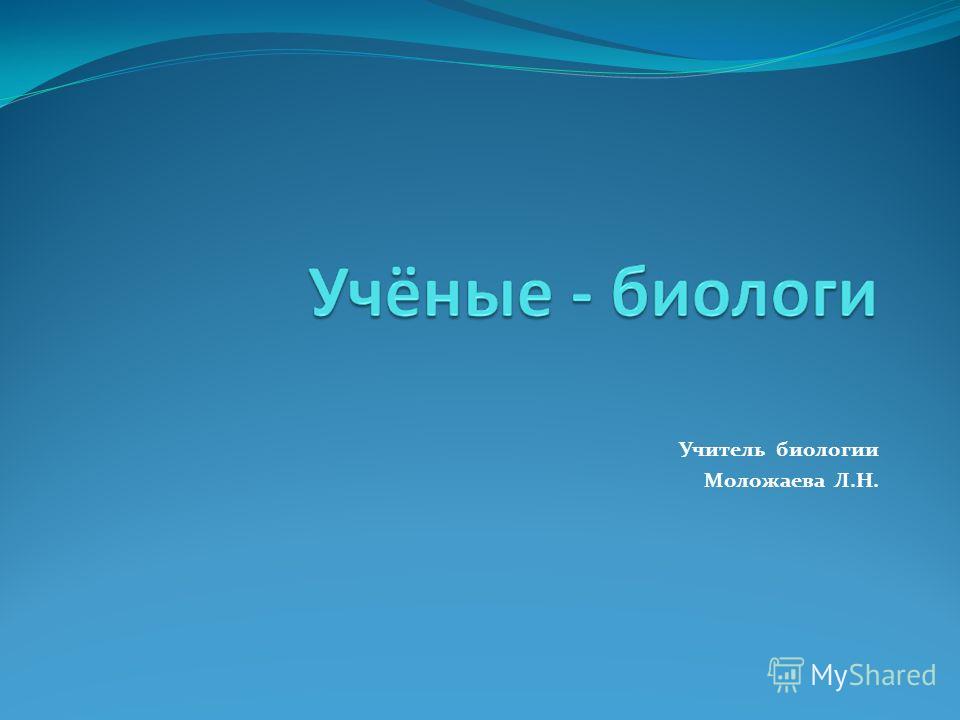 Учёные - биологи

Учитель биологии
Моложаева Л.Н.

MyShared